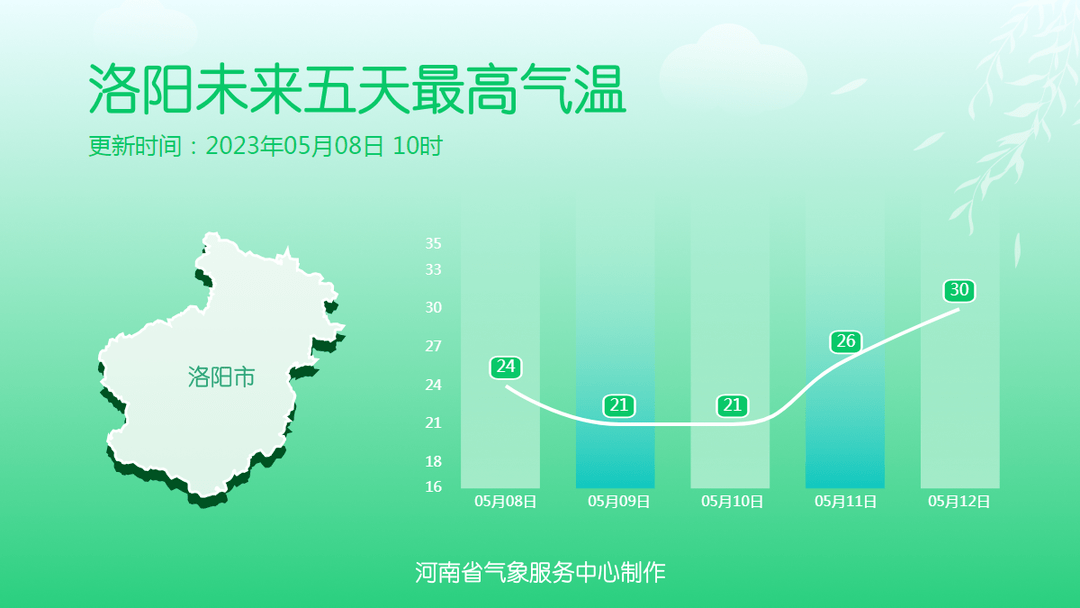 洛阳未来五天最高气温

更新时间：2023年05月08日 10时

洛阳市

35
33
30
27
24
21
18
16

24
21
21
26
30

05月08日
05月09日
05月10日
05月11日
05月12日

河南省气象服务中心制作